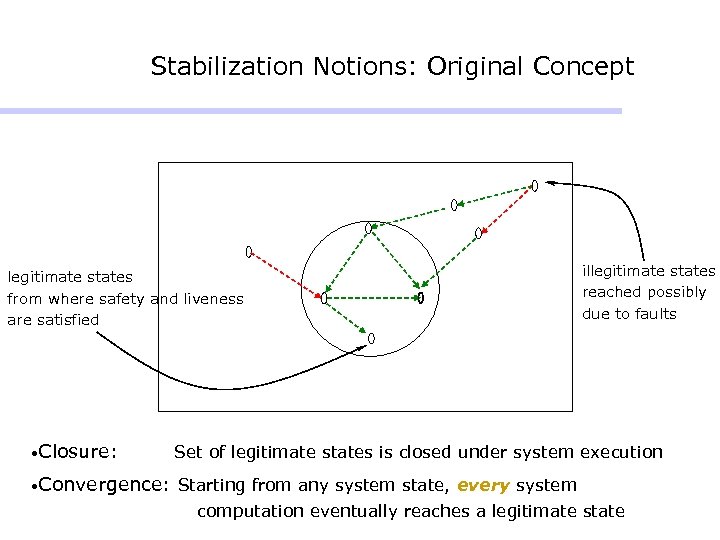 Stabilization Notions: Original Concept

legitimate states from where safety and liveness are satisfied

illegitimate states reached possibly due to faults

•Closure: Set of legitimate states is closed under system execution

•Convergence: Starting from any system state, every system computation eventually reaches a legitimate state